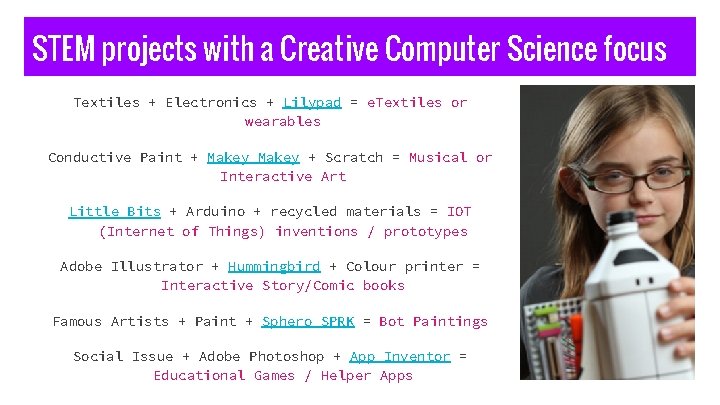 STEM projects with a Creative Computer Science focus

Textiles + Electronics + Lilypad = eTextiles or wearables

Conductive Paint + Makey Makey + Scratch = Musical or Interactive Art

Little Bits + Arduino + recycled materials = IOT (Internet of Things) inventions / prototypes

Adobe Illustrator + Hummingbird + Colour printer = Interactive Story/Comic books

Famous Artists + Paint + Sphero SPRK = Bot Paintings

Social Issue + Adobe Photoshop + App Inventor = Educational Games / Helper Apps